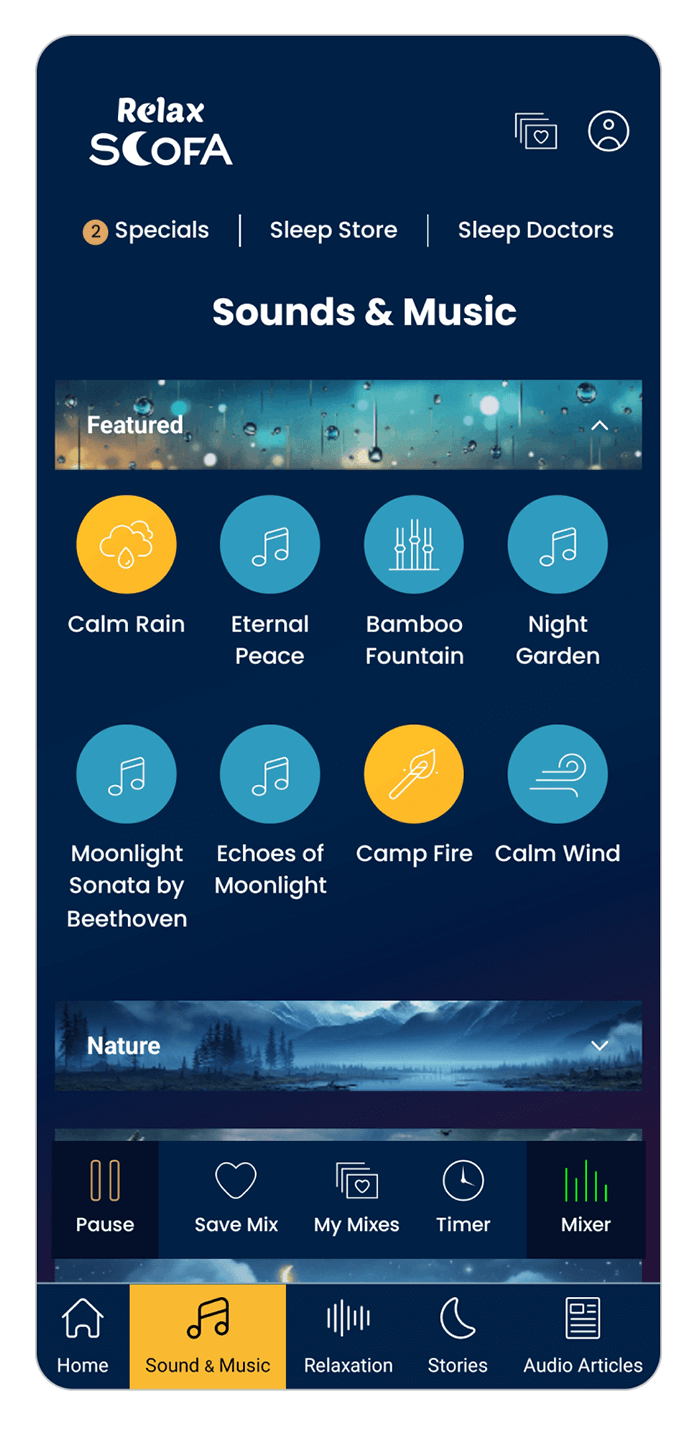 Relax
SOFA

2 Specials | Sleep Store | Sleep Doctors

Sounds & Music

Featured

Calm Rain
Eternal Peace
Bamboo Fountain
Night Garden

Moonlight Sonata by Beethoven
Echoes of Moonlight
Camp Fire
Calm Wind

Nature

Pause
Save Mix
My Mixes
Timer
Mixer

Home
Sound & Music
Relaxation
Stories
Audio Articles